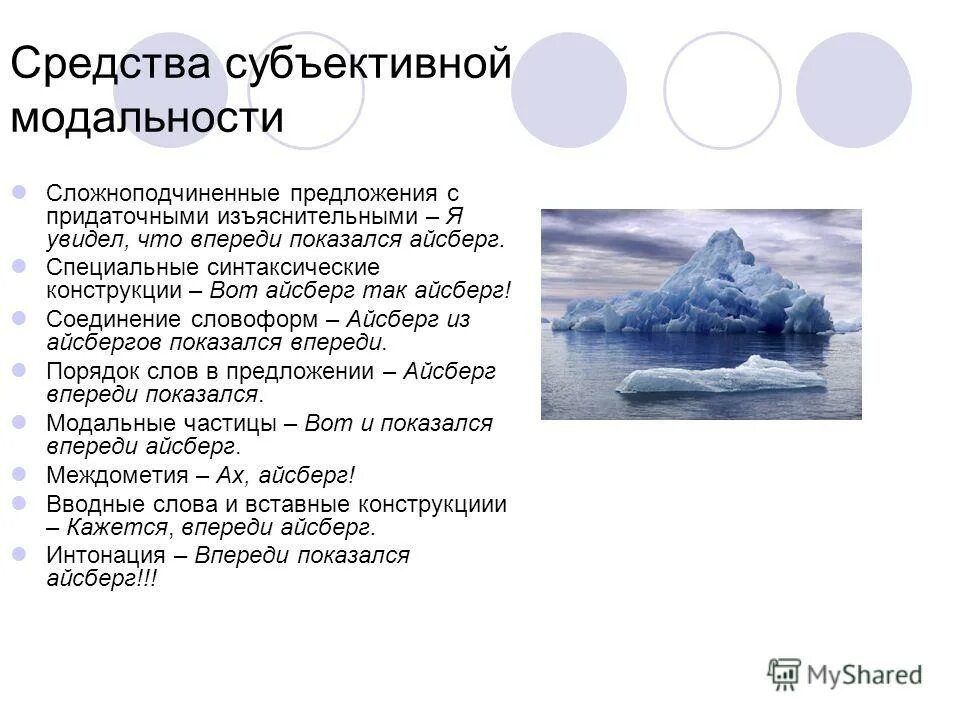 Средства субъективной модальности

Сложноподчиненные предложения с придаточными изъяснительными – Я увидел, что впереди показался айсберг.

Специальные синтаксические конструкции – Вот айсберг так айсберг!

Соединение словоформ – Айсберг из айсбергов показался впереди.

Порядок слов в предложении – Айсберг впереди показался.

Модальные частицы – Вот и показался впереди айсберг.

Междометия – Ах, айсберг!

Вводные слова и вставные конструкциии – Кажется, впереди айсберг.

Интонация – Впереди показался айсберг!!!

MyShared